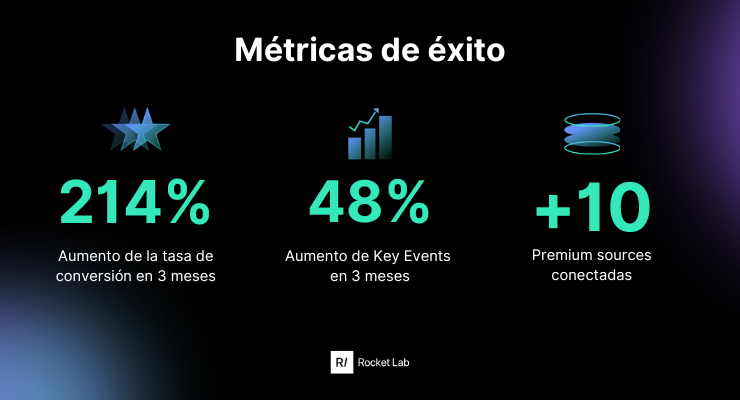 Métricas de éxito

214%

Aumento de la tasa de conversión en 3 meses

48%

Aumento de Key Events en 3 meses

+10

Premium sources conectadas

R/ Rocket Lab